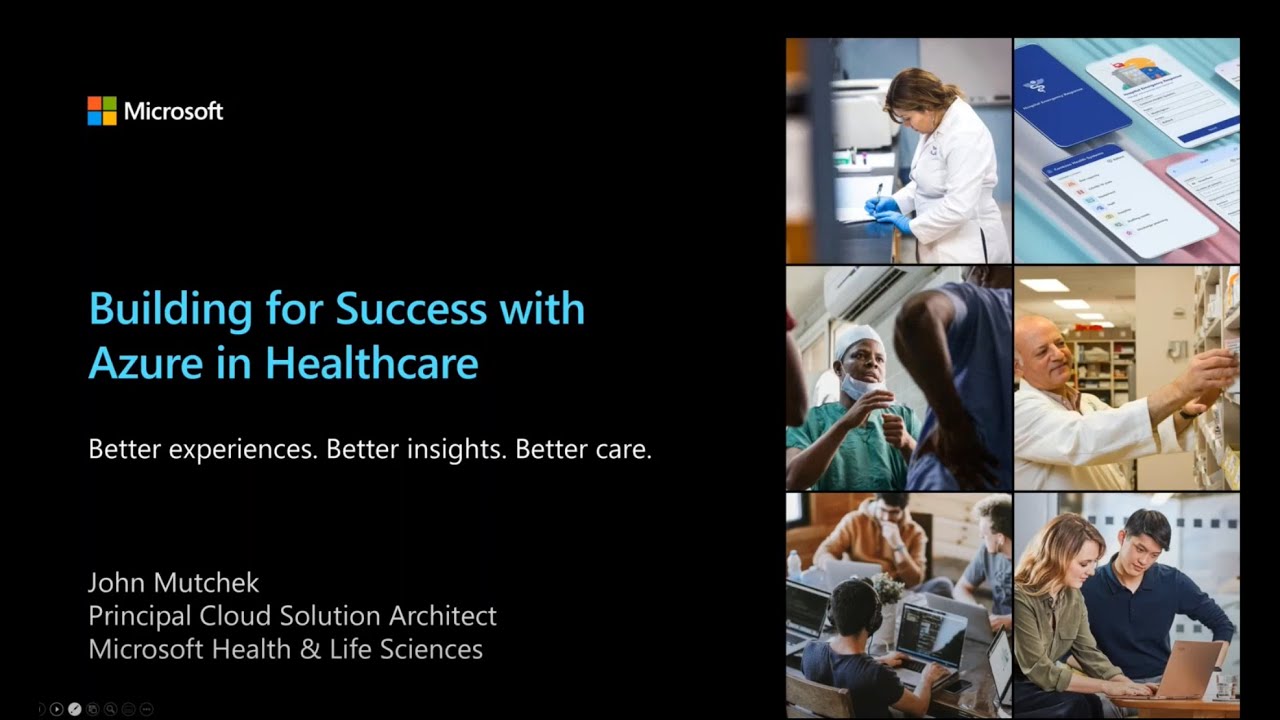 Microsoft

Building for Success with Azure in Healthcare

Better experiences. Better insights. Better care.

John Mutchek
Principal Cloud Solution Architect
Microsoft Health & Life Sciences